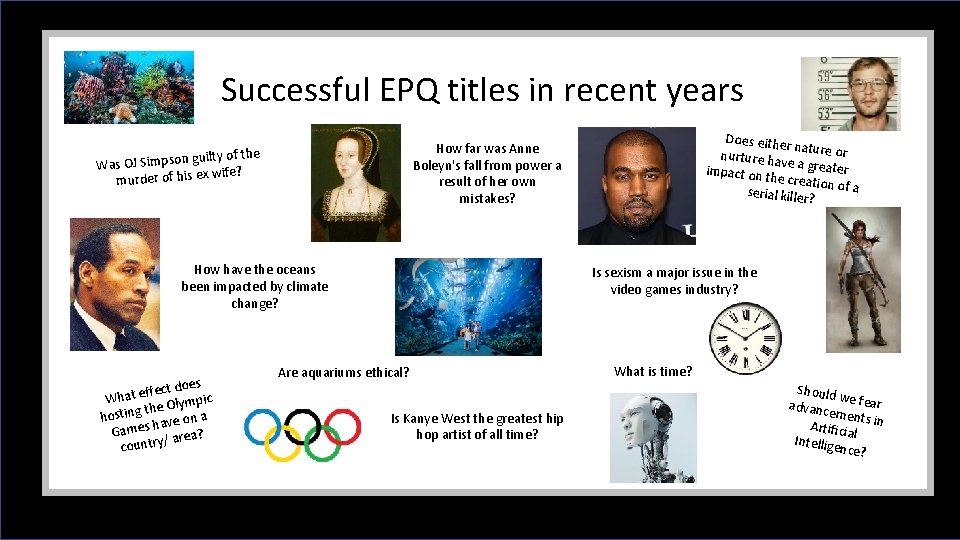 Successful EPQ titles in recent years

Was OJ Simpson guilty of the murder of his ex wife?

How far was Anne Boleyn's fall from power a result of her own mistakes?

Does either nature or nurture have a greater impact on the creation of a serial killer?

How have the oceans been impacted by climate change?

Is sexism a major issue in the video games industry?

Are aquariums ethical?

What is time?

What effect does hosting the Olympic Games have on a country/ area?

Is Kanye West the greatest hip hop artist of all time?

Should we fear advancements in Artificial Intelligence?